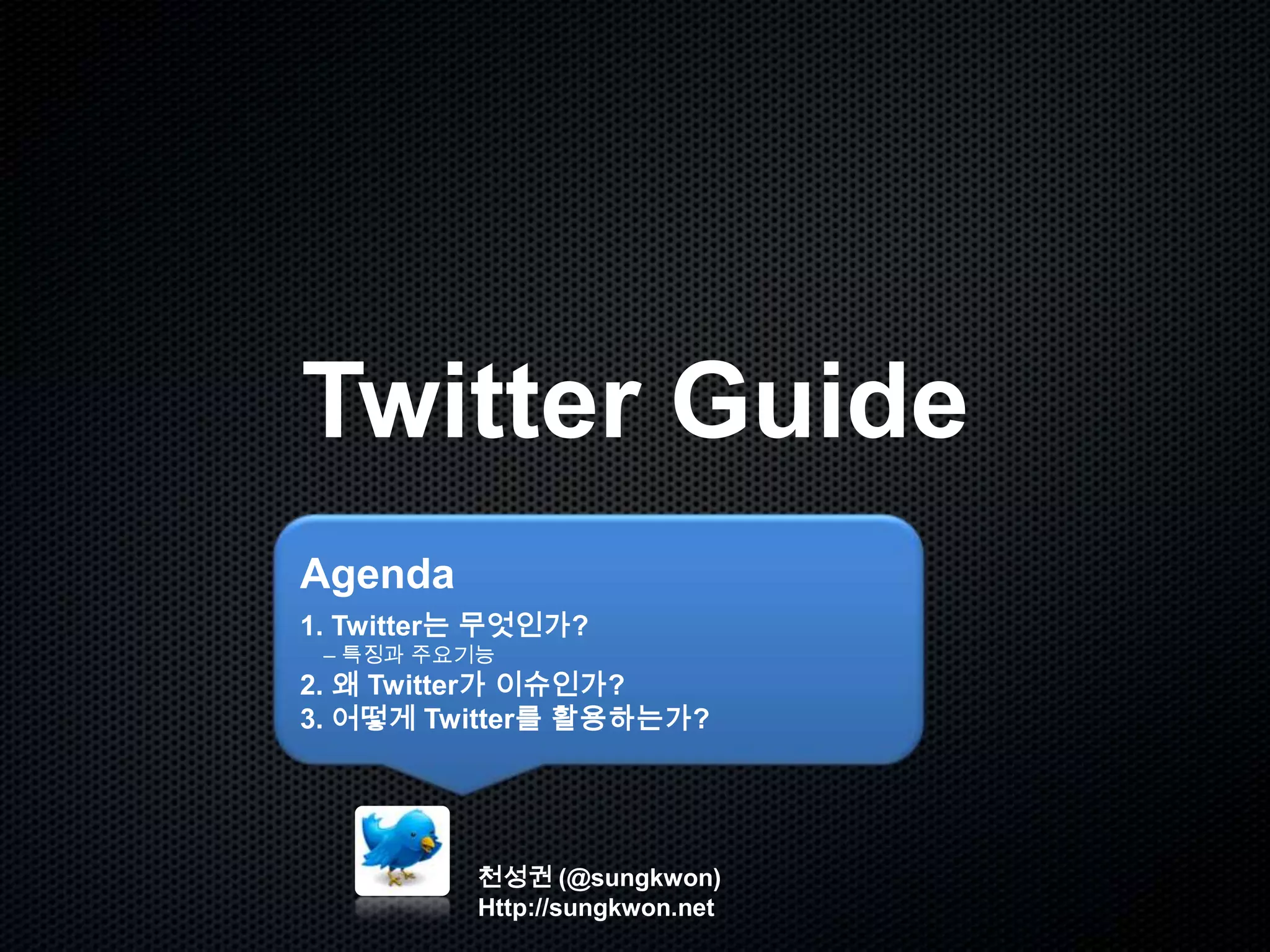 Twitter Guide

Agenda

1. Twitter는 무엇인가?
– 특징과 주요기능
2. 왜 Twitter가 이슈인가?
3. 어떻게 Twitter를 활용하는가?

천성권 (@sungkwon)
Http://sungkwon.net